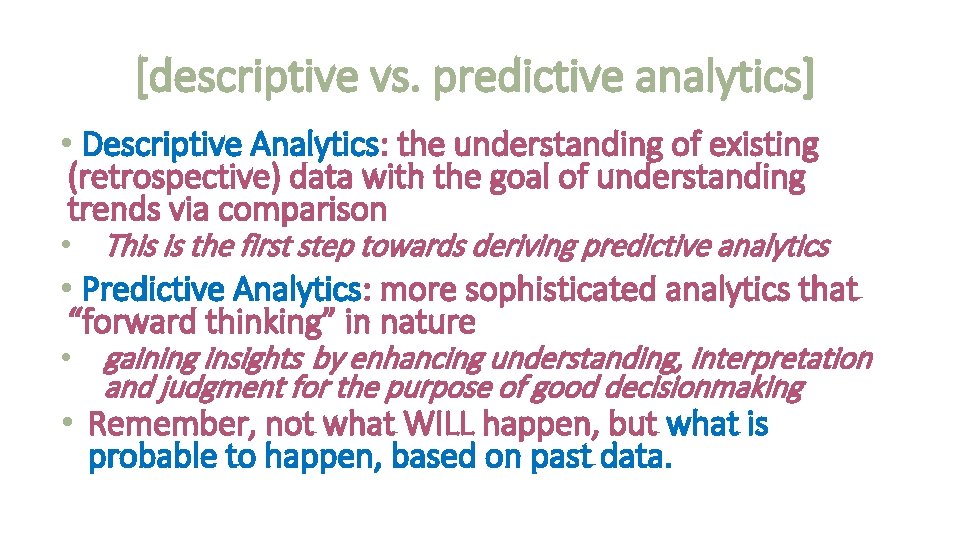 [descriptive vs. predictive analytics]

• Descriptive Analytics: the understanding of existing (retrospective) data with the goal of understanding trends via comparison

• This is the first step towards deriving predictive analytics

• Predictive Analytics: more sophisticated analytics that "forward thinking" in nature

• gaining insights by enhancing understanding, interpretation and judgment for the purpose of good decisionmaking

• Remember, not what WILL happen, but what is probable to happen, based on past data.